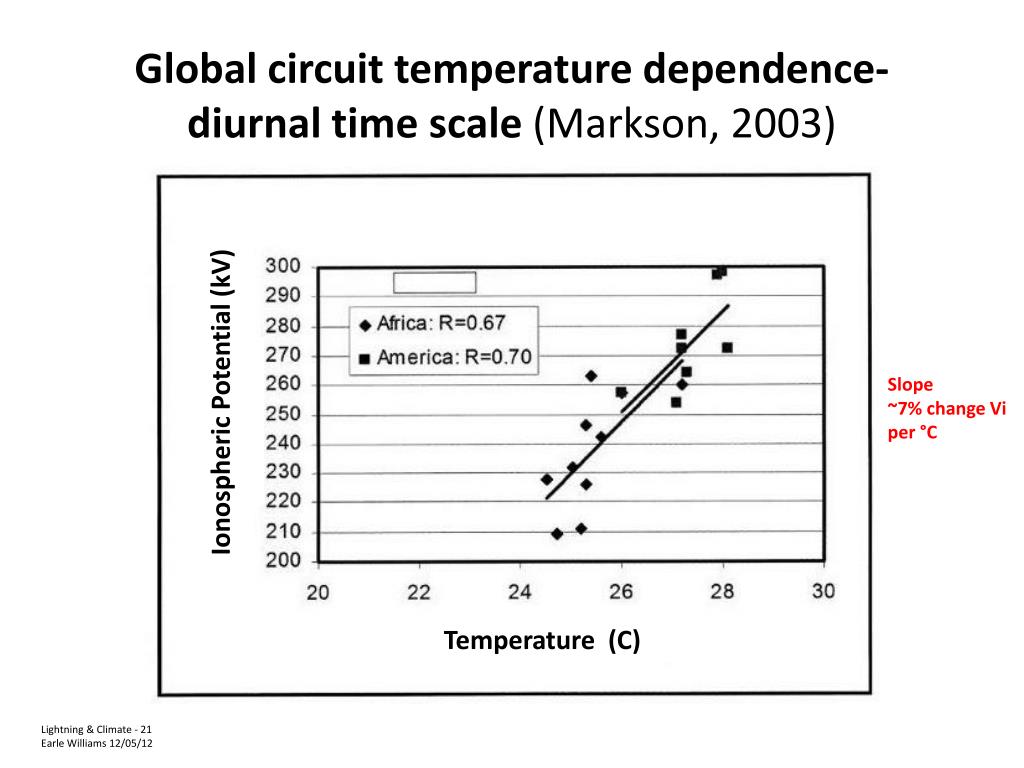 Global circuit temperature dependence-diurnal time scale (Markson, 2003)

Ionospheric Potential (kV)

300
290
280
270
260
250
240
230
220
210
200

◆ Africa: R=0.67
■ America: R=0.70

20 22 24 26 28 30

Temperature (C)

Slope
~7% change Vi per °C

Lightning & Climate - 21
Earle Williams 12/05/12